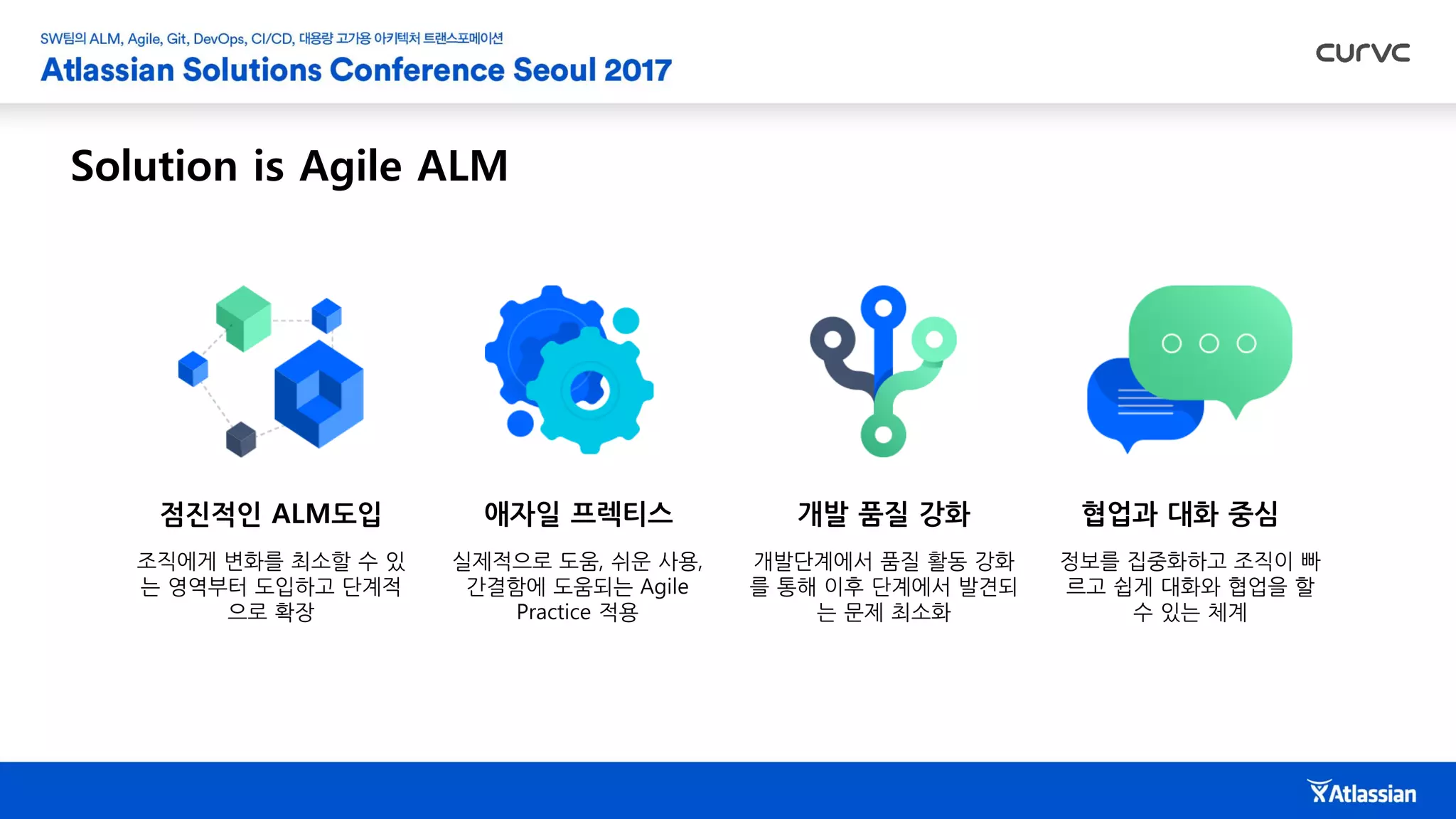 SW팀의 ALM, Agile, Git, DevOps, CI/CD, 대용량 고가용 아키텍처 트랜스포메이션
Atlassian Solutions Conference Seoul 2017

curvc

Solution is Agile ALM

점진적인 ALM도입

조직에게 변화를 최소할 수 있는 영역부터 도입하고 단계적으로 확장

애자일 프렉티스

실제적으로 도움, 쉬운 사용, 간결함에 도움되는 Agile Practice 적용

개발 품질 강화

개발단계에서 품질 활동 강화를 통해 이후 단계에서 발견되는 문제 최소화

협업과 대화 중심

정보를 집중화하고 조직이 빠르고 쉽게 대화와 협업을 할 수 있는 체계

Atlassian